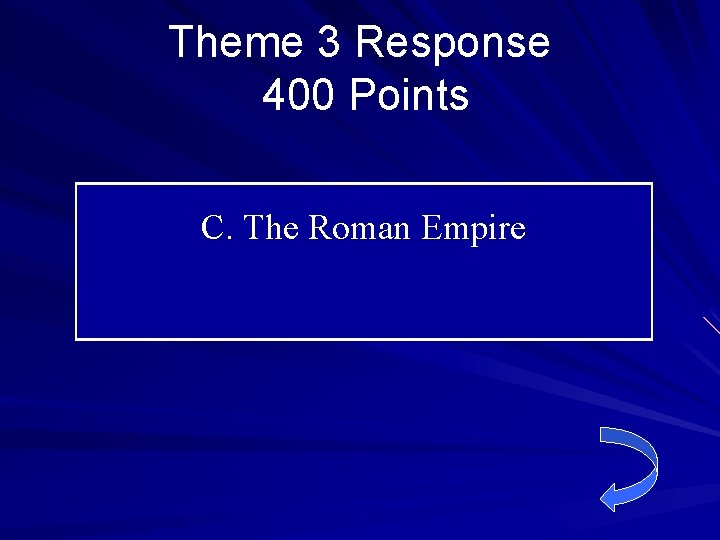 Theme 3 Response
400 Points

C. The Roman Empire